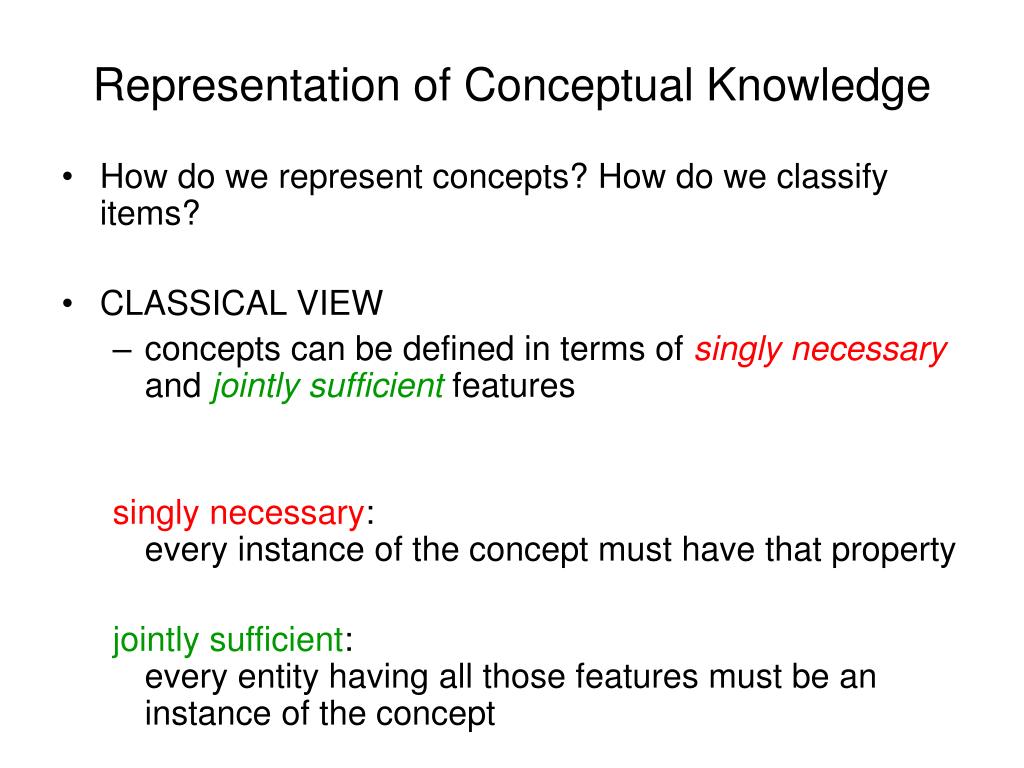 Representation of Conceptual Knowledge

• How do we represent concepts? How do we classify items?

• CLASSICAL VIEW
– concepts can be defined in terms of singly necessary and jointly sufficient features

singly necessary:
every instance of the concept must have that property

jointly sufficient:
every entity having all those features must be an instance of the concept